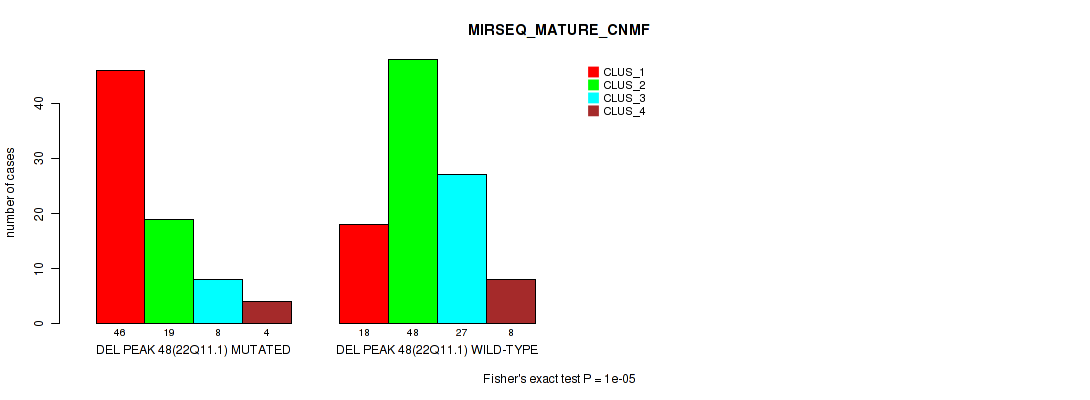 MIRSEQ_MATURE_CNMF

CLUS_1
CLUS_2
CLUS_3
CLUS_4

number of cases

0
10
20
30
40

46 19 8 4
DEL PEAK 48(22Q11.1) MUTATED

18 48 27 8
DEL PEAK 48(22Q11.1) WILD-TYPE

Fisher's exact test P = 1e-05